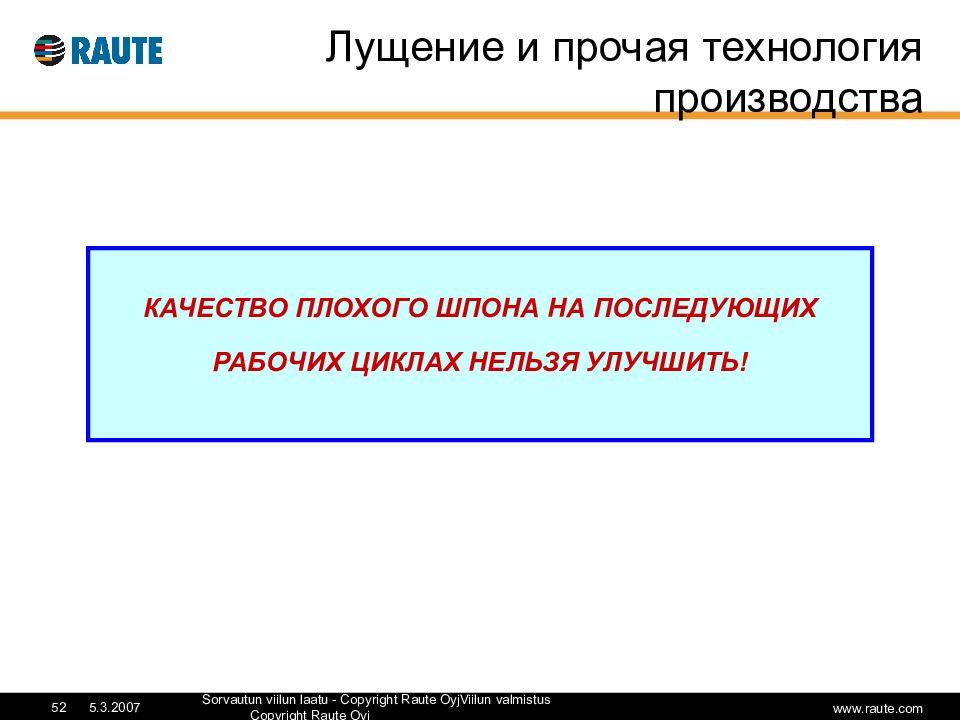 RAUTE

Лущение и прочая технология производства

КАЧЕСТВО ПЛОХОГО ШПОНА НА ПОСЛЕДУЮЩИХ РАБОЧИХ ЦИКЛАХ НЕЛЬЗЯ УЛУЧШИТЬ!

52 5.3.2007

Sorvautun viilun laatu - Copyright Raute OyjViilun valmistus Copyright Raute Oyj

www.raute.com